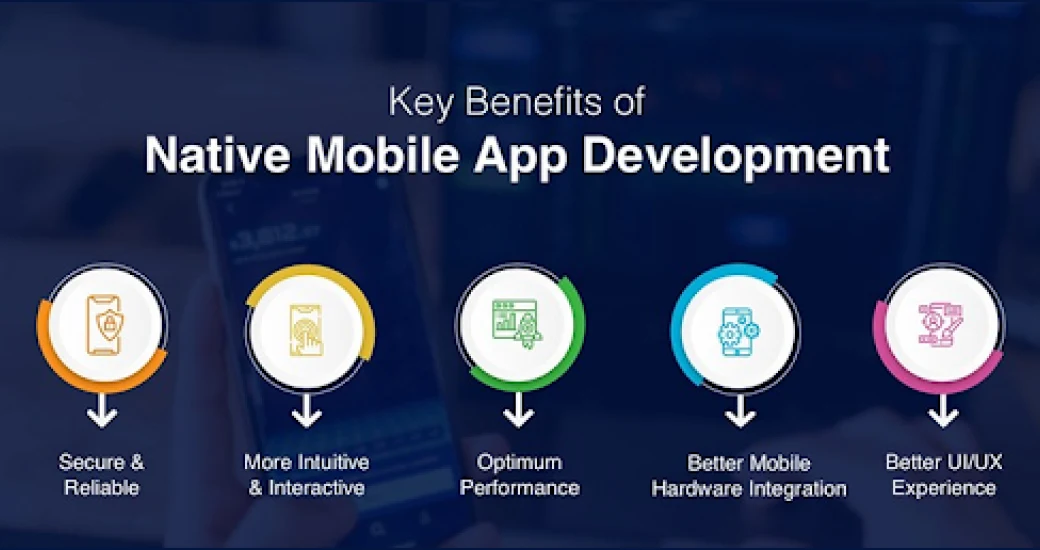 Key Benefits of
Native Mobile App Development

Secure & Reliable

More Intuitive & Interactive

Optimum Performance

Better Mobile Hardware Integration

Better UI/UX Experience